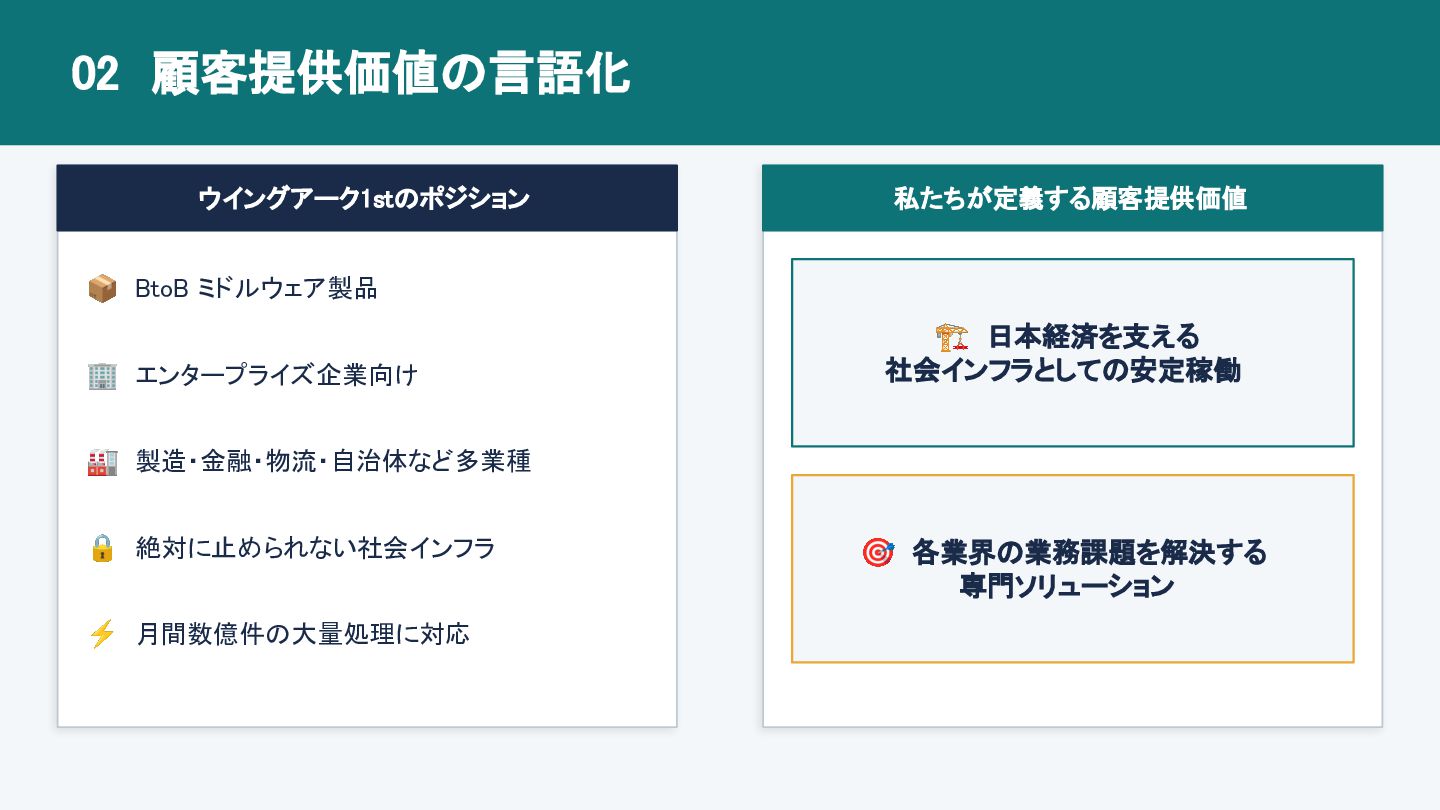 02 顧客提供価値の言語化

ウイングアーク1stのポジション

📦 BtoB ミドルウェア製品

🏢 エンタープライズ企業向け

🏭 製造・金融・物流・自治体など多業種

🔒 絶対に止められない社会インフラ

⚡ 月間数億件の大量処理に対応

私たちが定義する顧客提供価値

🏗️ 日本経済を支える
社会インフラとしての安定稼働

🎯 各業界の業務課題を解決する
専門ソリューション